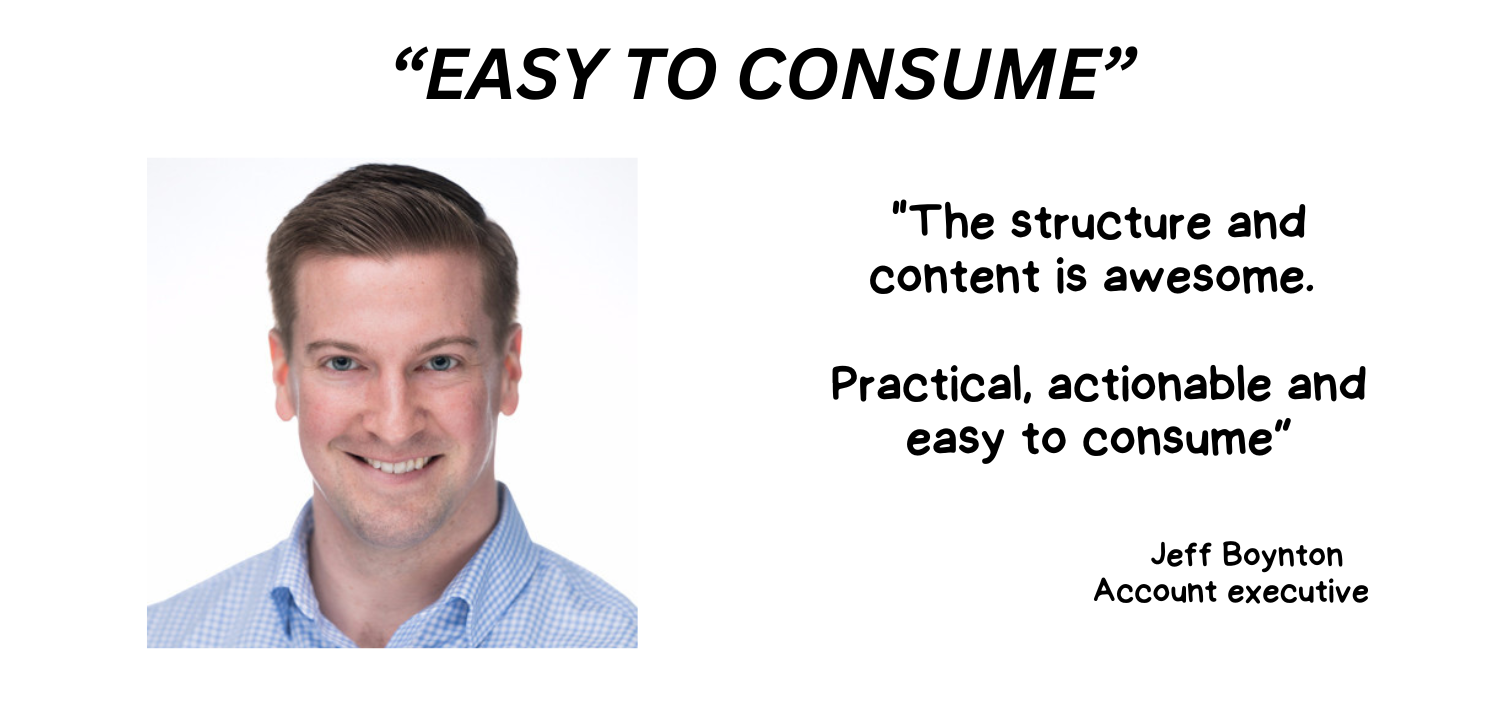 “EASY TO CONSUME”

"The structure and content is awesome.

Practical, actionable and easy to consume”

Jeff Boynton
Account executive